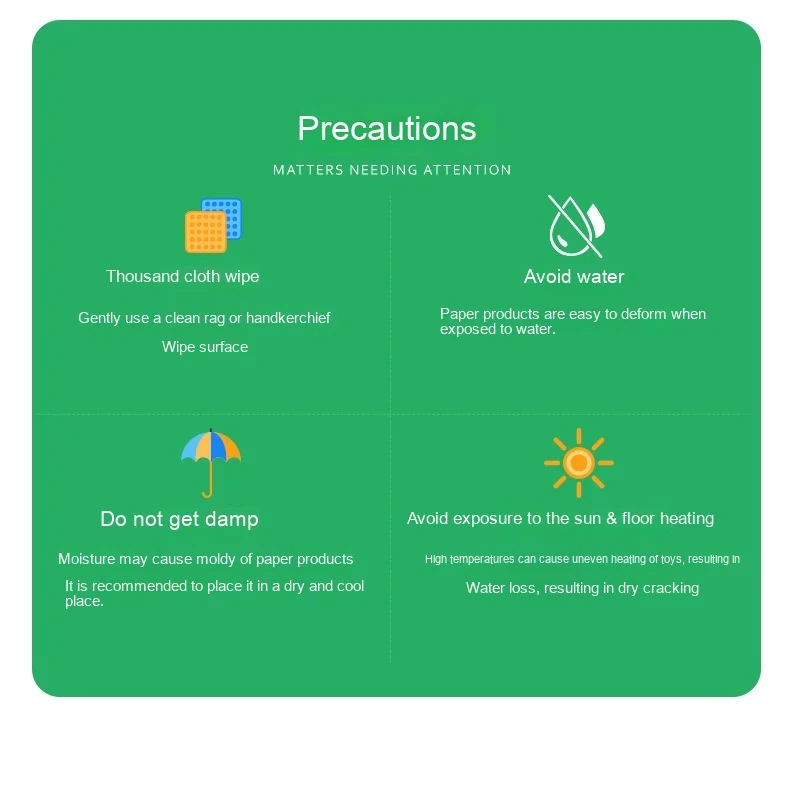 Precautions

MATTERS NEEDING ATTENTION

Thousand cloth wipe

Gently use a clean rag or handkerchief

Wipe surface

Avoid water

Paper products are easy to deform when exposed to water.

Do not get damp

Moisture may cause moldy of paper products

It is recommended to place it in a dry and cool place.

Avoid exposure to the sun & floor heating

High temperatures can cause uneven heating of toys, resulting in

Water loss, resulting in dry cracking